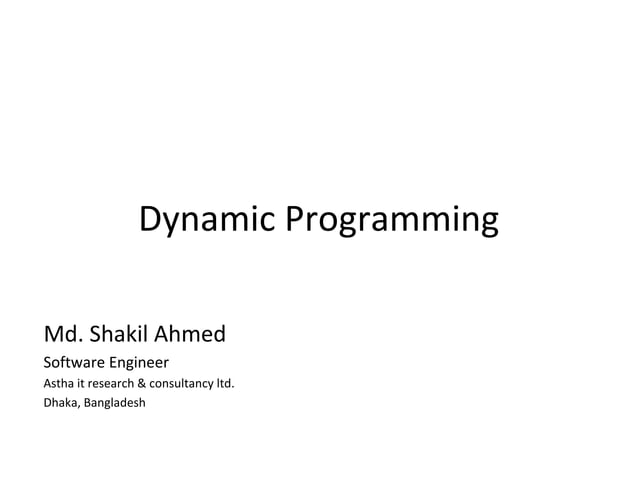 Dynamic Programming

Md. Shakil Ahmed
Software Engineer
Astha it research & consultancy ltd.
Dhaka, Bangladesh